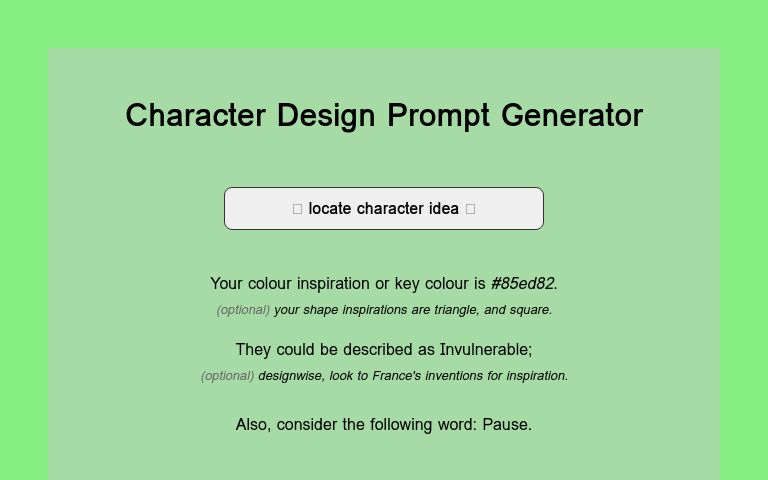 Character Design Prompt Generator

□ locate character idea □

Your colour inspiration or key colour is #85ed82.

(optional) your shape inspirations are triangle, and square.

They could be described as Invulnerable;

(optional) designwise, look to France's inventions for inspiration.

Also, consider the following word: Pause.